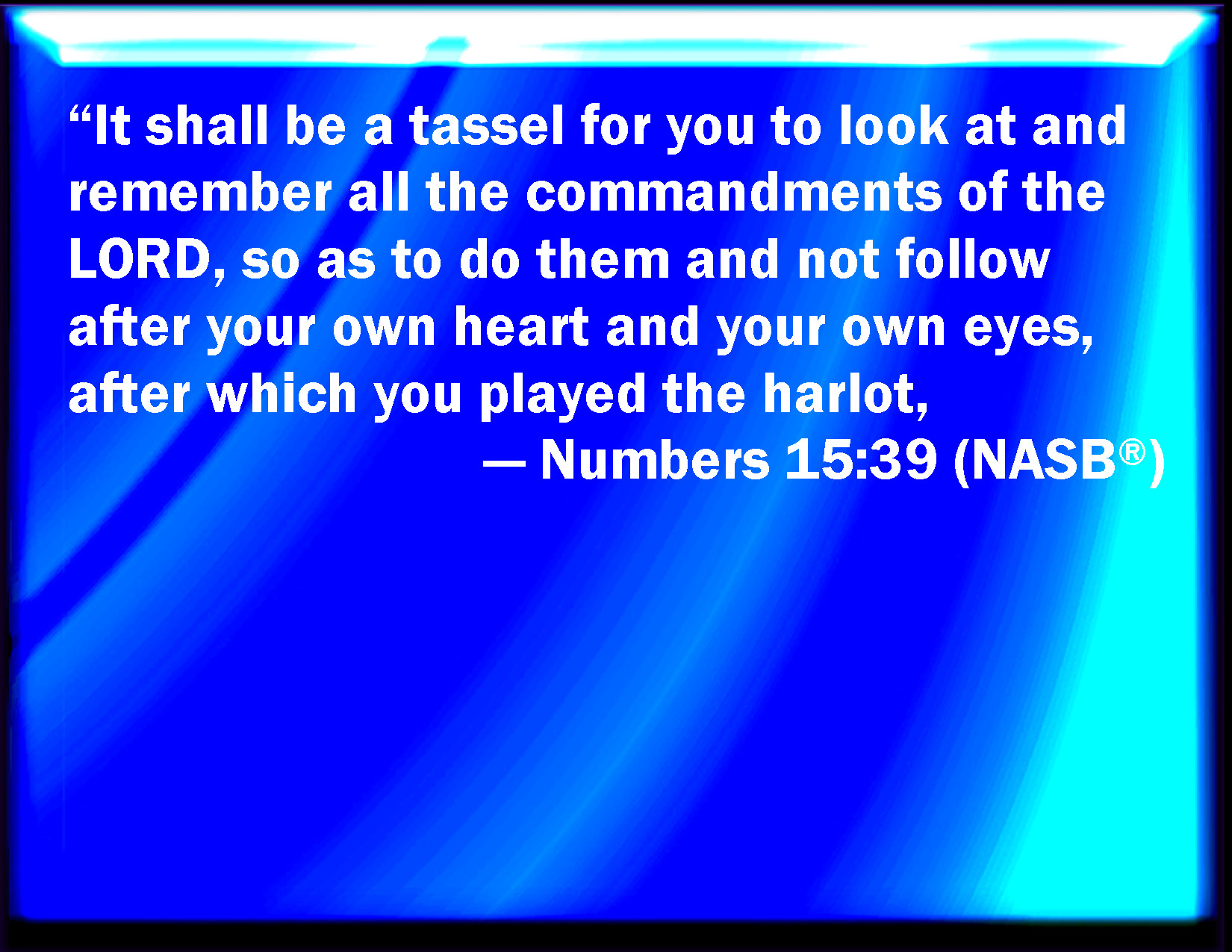 “It shall be a tassel for you to look at and remember all the commandments of the LORD, so as to do them and not follow after your own heart and your own eyes, after which you played the harlot,

— Numbers 15:39 (NASB®)